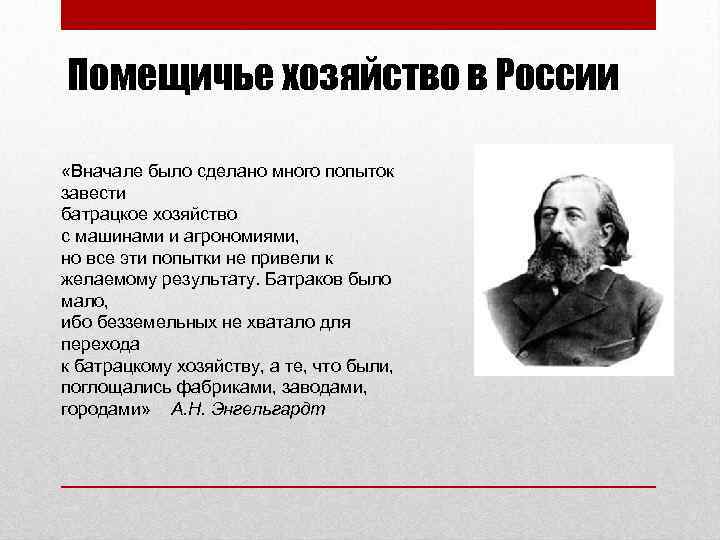 Помещичье хозяйство в России

«Вначале было сделано много попыток завести
батрацкое хозяйство
с машинами и агрономиями,
но все эти попытки не привели к желаемому результату. Батраков было мало,
ибо безземельных не хватало для перехода
к батрацкому хозяйству, а те, что были, поглощались фабриками, заводами, городами» А.Н. Энгельгардт